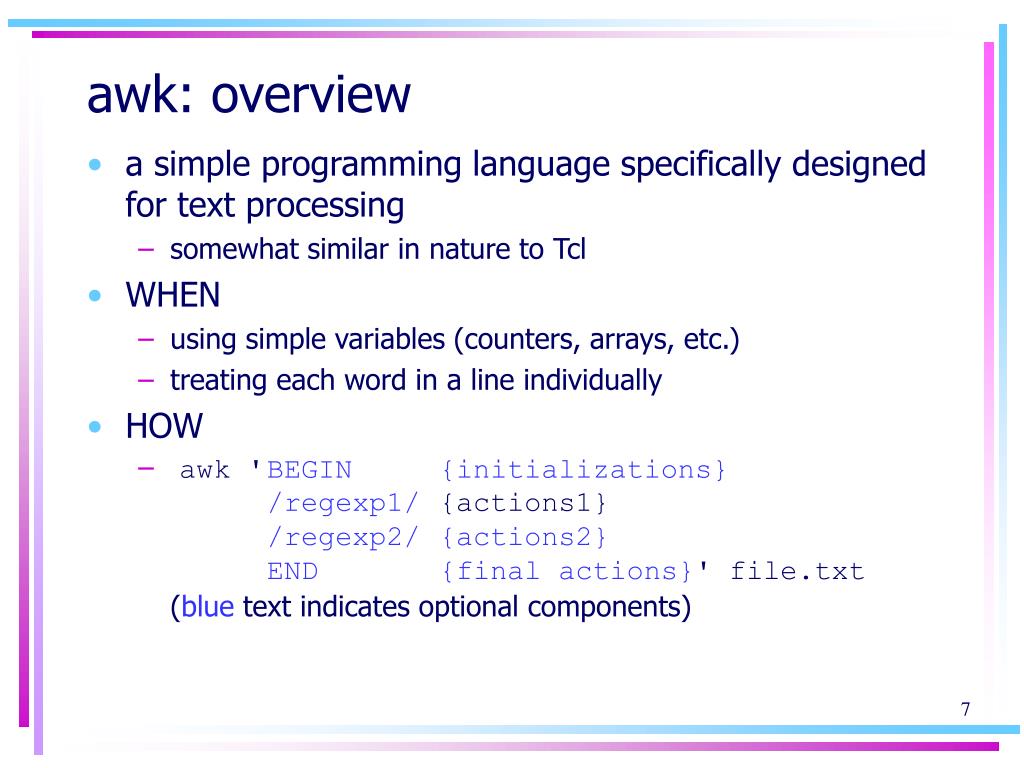 awk: overview

• a simple programming language specifically designed for text processing
 – somewhat similar in nature to Tcl
• WHEN
 – using simple variables (counters, arrays, etc.)
 – treating each word in a line individually
• HOW
 – awk 'BEGIN {initializations}
 /regexp1/ {actions1}
 /regexp2/ {actions2}
 END {final actions}' file.txt
 (blue text indicates optional components)

7